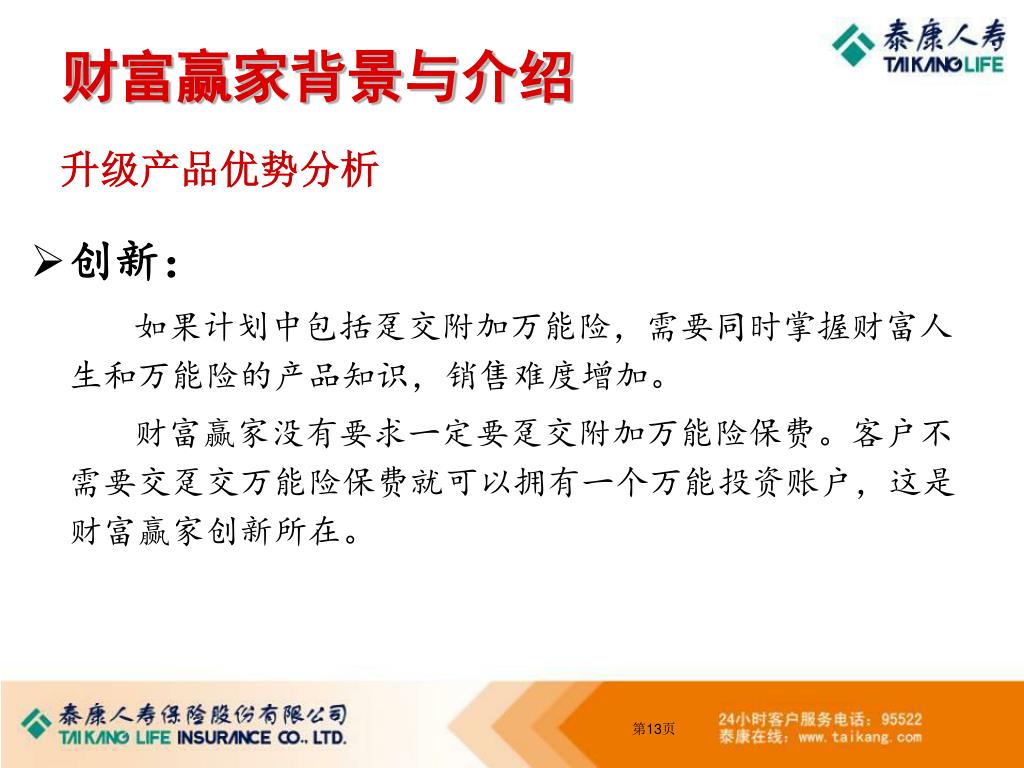 泰康人寿
TAIKANG LIFE

财富赢家背景与介绍

升级产品优势分析

➢创新：

如果计划中包括趸交附加万能险，需要同时掌握财富人生和万能险的产品知识，销售难度增加。

财富赢家没有要求一定要趸交附加万能险保费。客户不需要交趸交万能险保费就可以拥有一个万能投资账户，这是财富赢家创新所在。

泰康人寿保险股份有限公司
TAIKANG LIFE INSURANCE CO., LTD.

第13页

24小时客户服务电话：95522
泰康在线：www.taikang.com